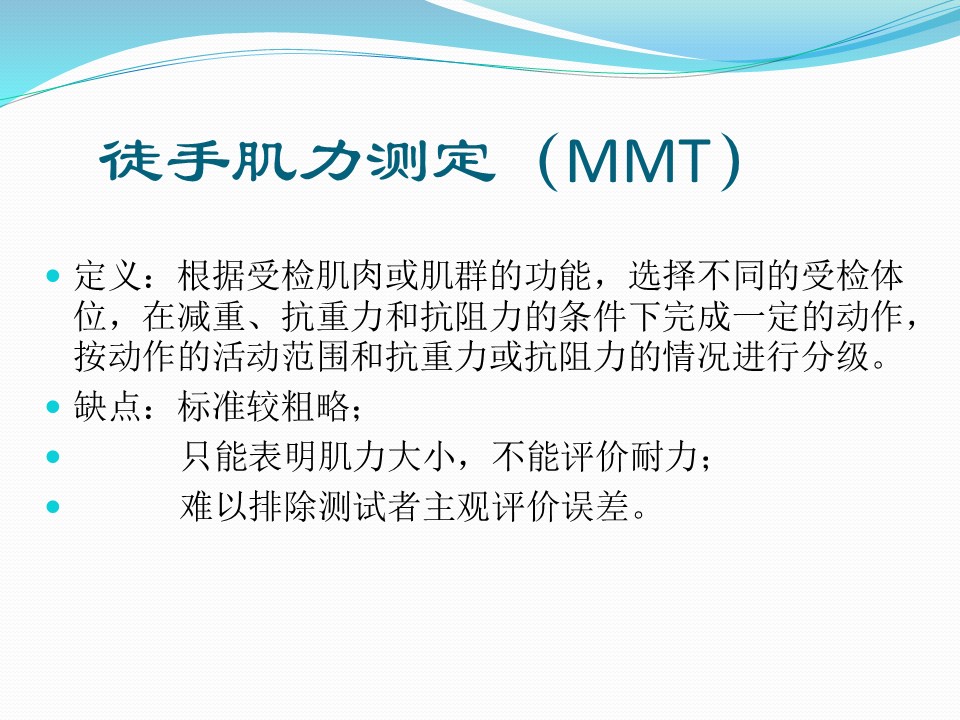 徒手肌力测定（MMT）

- 定义：根据受检肌肉或肌群的功能，选择不同的受检体位，在减重、抗重力和抗阻力的条件下完成一定的动作，按动作的活动范围和抗重力或抗阻力的情况进行分级。
- 缺点：标准较粗略；
- 只能表明肌力大小，不能评价耐力；
- 难以排除测试者主观评价误差。